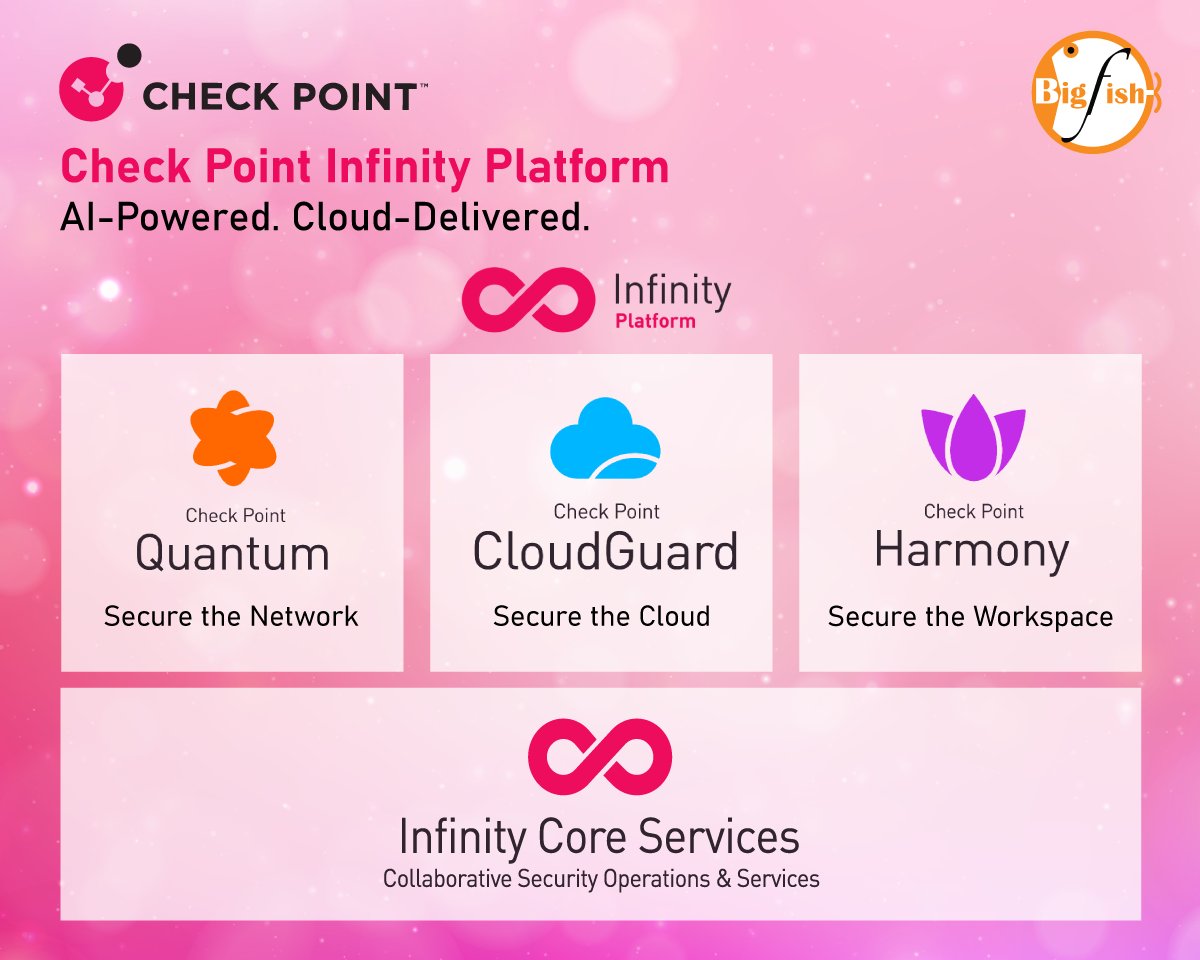 CHECK POINT™

Big fish

Check Point Infinity Platform
AI-Powered. Cloud-Delivered.

Infinity
Platform

Check Point
Quantum
Secure the Network

Check Point
CloudGuard
Secure the Cloud

Check Point
Harmony
Secure the Workspace

Infinity Core Services
Collaborative Security Operations & Services